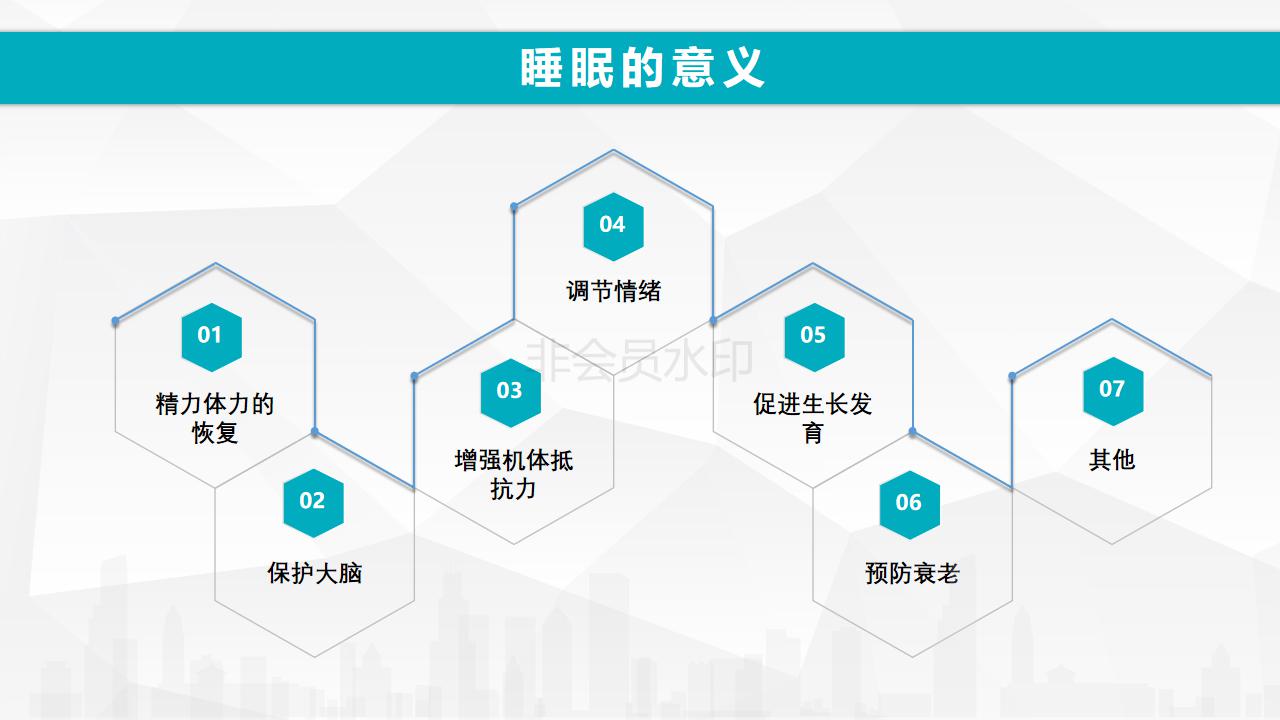 睡眠的意义

01
精力体力的恢复

02
保护大脑

03
增强机体抵抗力

04
调节情绪

非会员水印

05
促进生长发育

06
预防衰老

07
其他